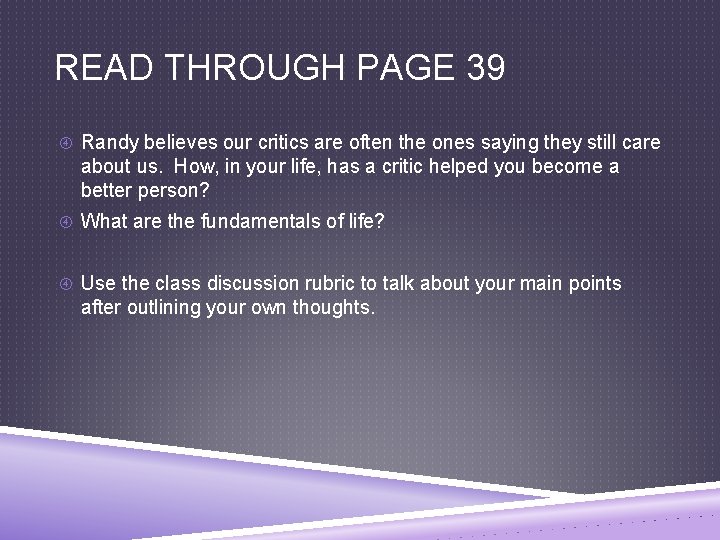 READ THROUGH PAGE 39

Randy believes our critics are often the ones saying they still care about us. How, in your life, has a critic helped you become a better person?

What are the fundamentals of life?

Use the class discussion rubric to talk about your main points after outlining your own thoughts.